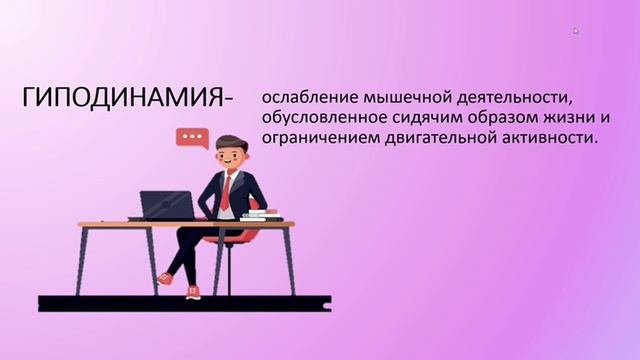 ГИПОДИНАМИЯ- ослабление мышечной деятельности, обусловленное сидячим образом жизни и ограничением двигательной активности.